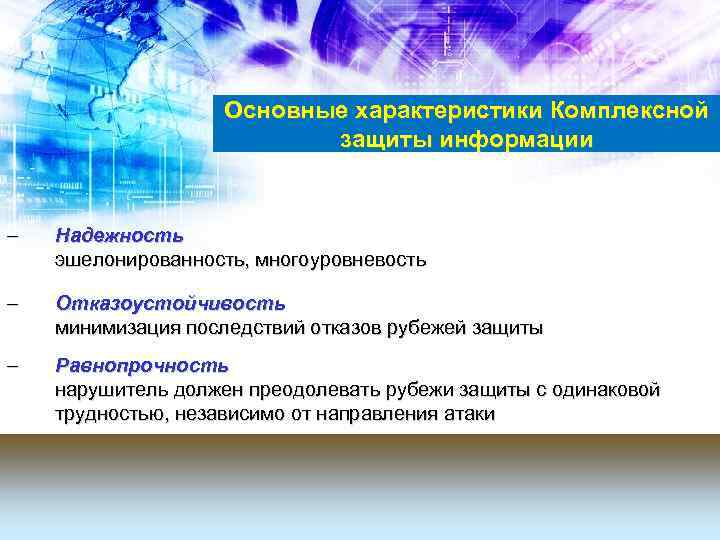 Основные характеристики Комплексной защиты информации

– Надежность
эшелонированность, многоуровневость

– Отказоустойчивость
минимизация последствий отказов рубежей защиты

– Равнопрочность
нарушитель должен преодолевать рубежи защиты с одинаковой трудностью, независимо от направления атаки